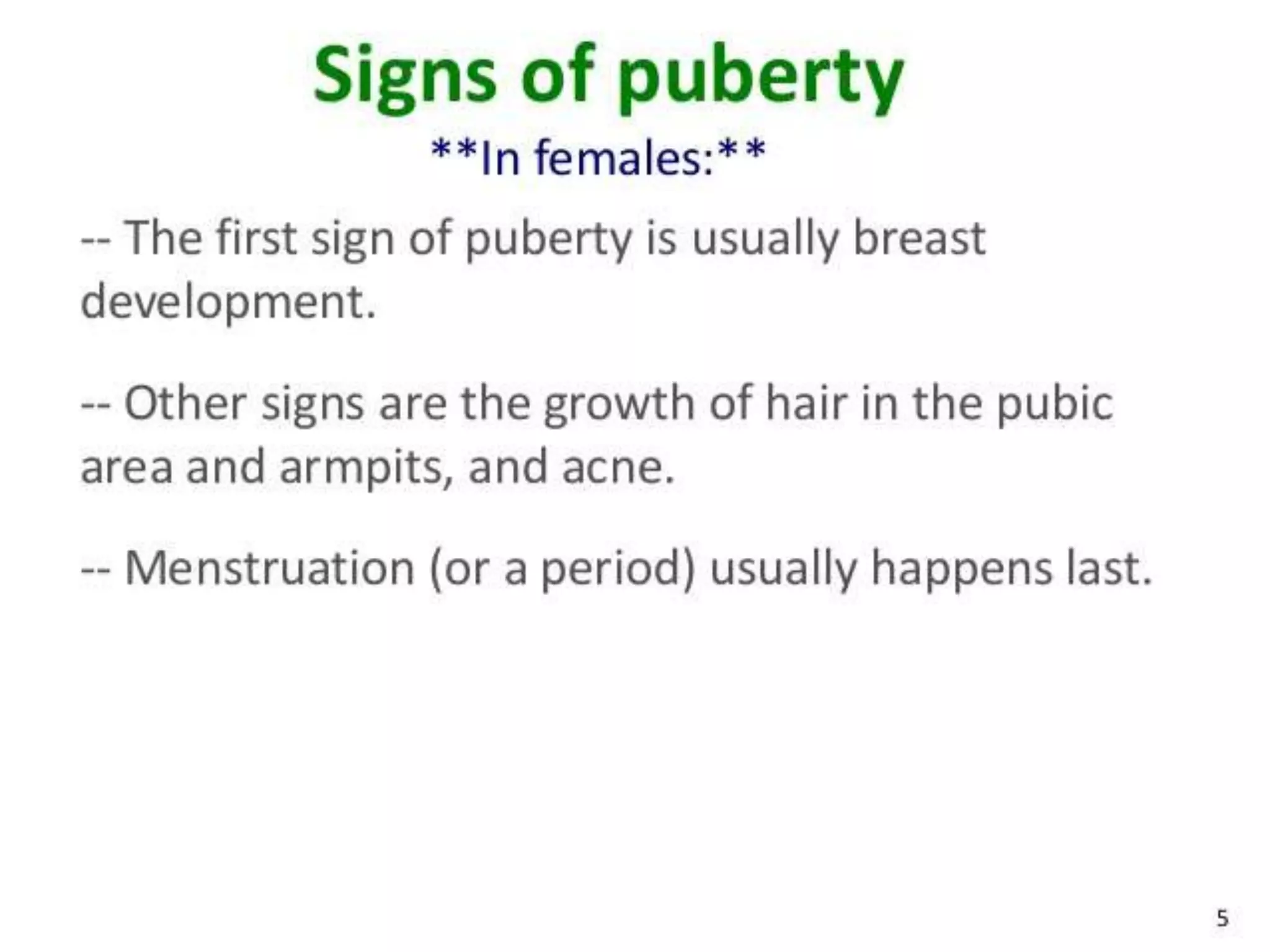 Signs of puberty

\*\*In females:\*\*

-- The first sign of puberty is usually breast development.

-- Other signs are the growth of hair in the pubic area and armpits, and acne.

-- Menstruation (or a period) usually happens last.

5